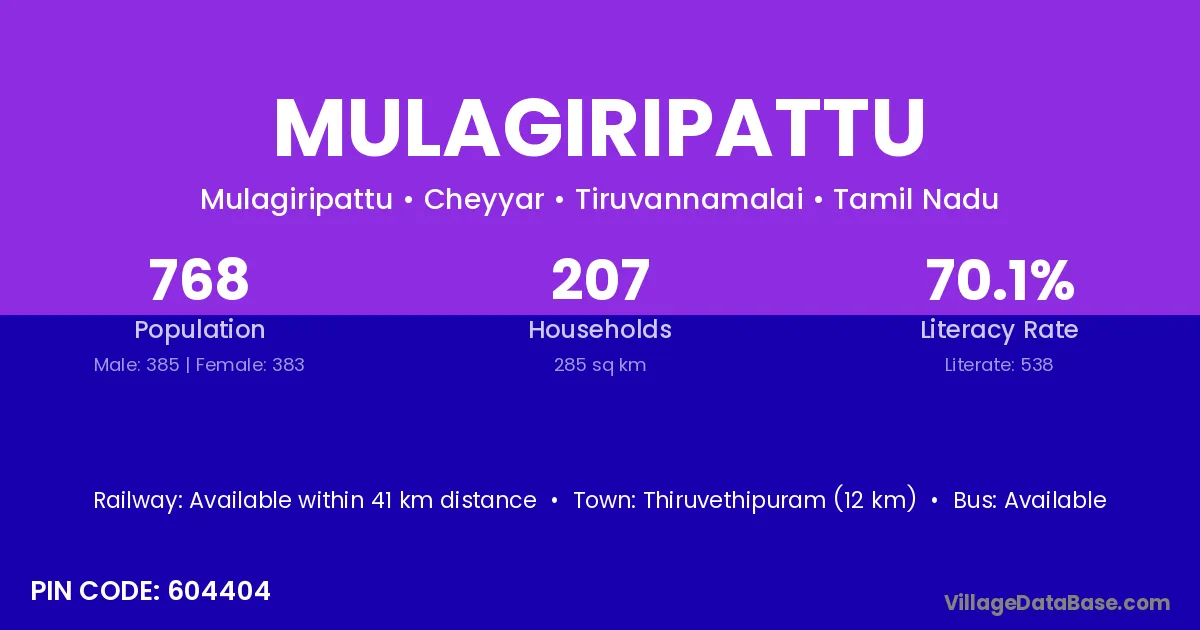 MULAGIRIPATTU

Mulagiripattu • Cheyyar • Tiruvannamalai • Tamil Nadu

768
Population
Male: 385 | Female: 383

207
Households
285 sq km

70.1%
Literacy Rate
Literate: 538

Railway: Available within 41 km distance • Town: Thiruvethipuram (12 km) • Bus: Available

PIN CODE: 604404

VillageDataBase.com